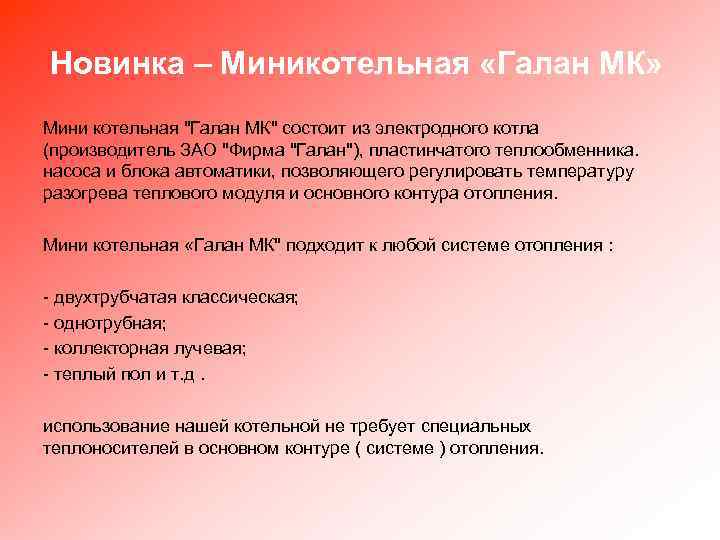 Новинка – Миникотельная «Галан МК»

Мини котельная "Галан МК" состоит из электродного котла (производитель ЗАО "Фирма "Галан"), пластинчатого теплообменника. насоса и блока автоматики, позволяющего регулировать температуру разогрева теплового модуля и основного контура отопления.

Мини котельная «Галан МК" подходит к любой системе отопления :

- двухтрубчатая классическая;
- однотрубная;
- коллекторная лучевая;
- теплый пол и т.д .

использование нашей котельной не требует специальных теплоносителей в основном контуре ( системе ) отопления.